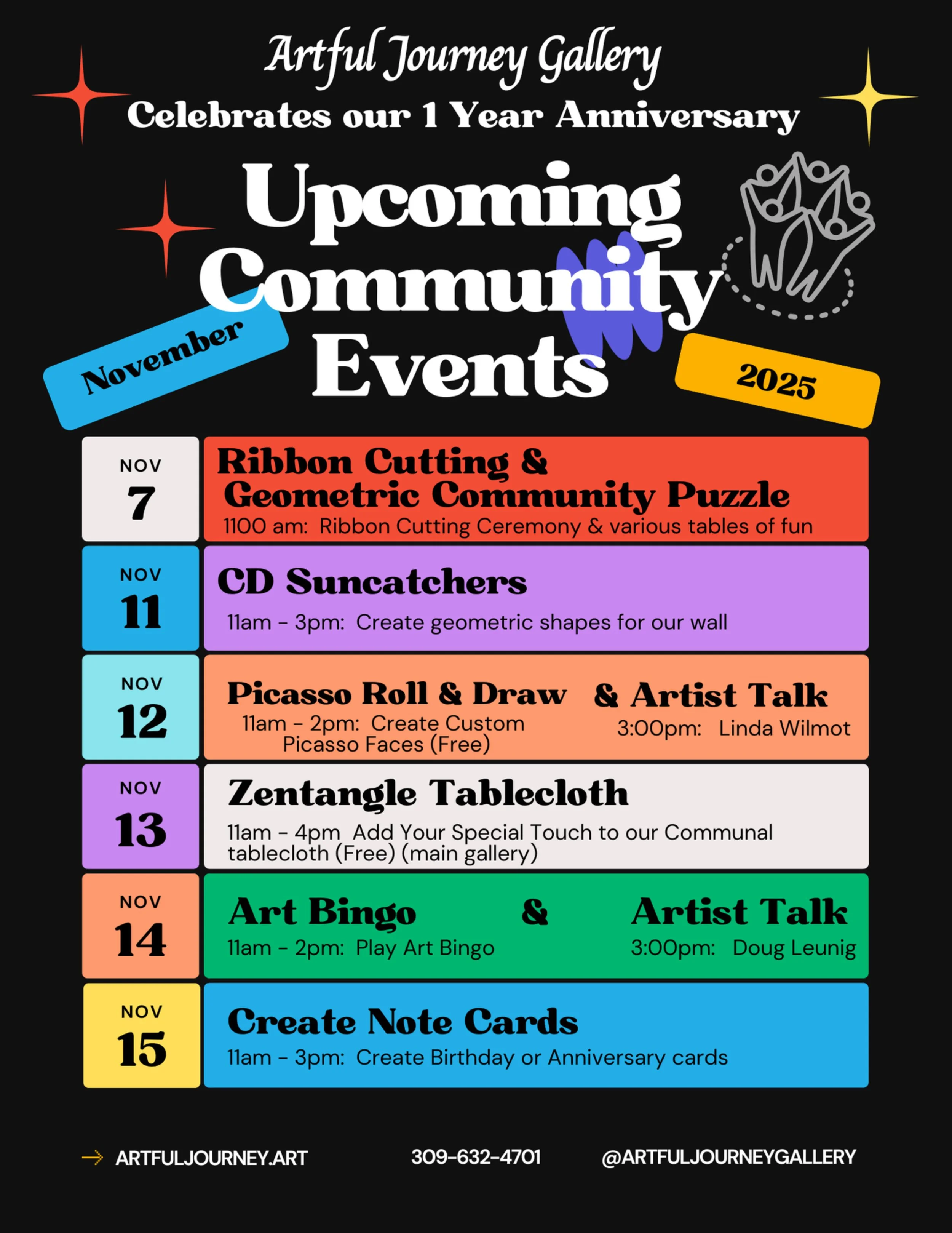 Artful Journey Gallery
Celebrates our 1 Year Anniversary

Upcoming Community Events

November

2025

NOV 7
Ribbon Cutting & Geometric Community Puzzle
1100 am: Ribbon Cutting Ceremony & various tables of fun

NOV 11
CD Suncatchers
11am - 3pm: Create geometric shapes for our wall

NOV 12
Picasso Roll & Draw
11am - 2pm: Create Custom Picasso Faces (Free)
& Artist Talk
3:00pm: Linda Wilmot

NOV 13
Zentangle Tablecloth
11am - 4pm Add Your Special Touch to our Communal tablecloth (Free) (main gallery)

NOV 14
Art Bingo
11am - 2pm: Play Art Bingo
&
Artist Talk
3:00pm: Doug Leunig

NOV 15
Create Note Cards
11am - 3pm: Create Birthday or Anniversary cards

ARTFULJOURNEY.ART
309-632-4701
@ARTFULJOURNEYGALLERY